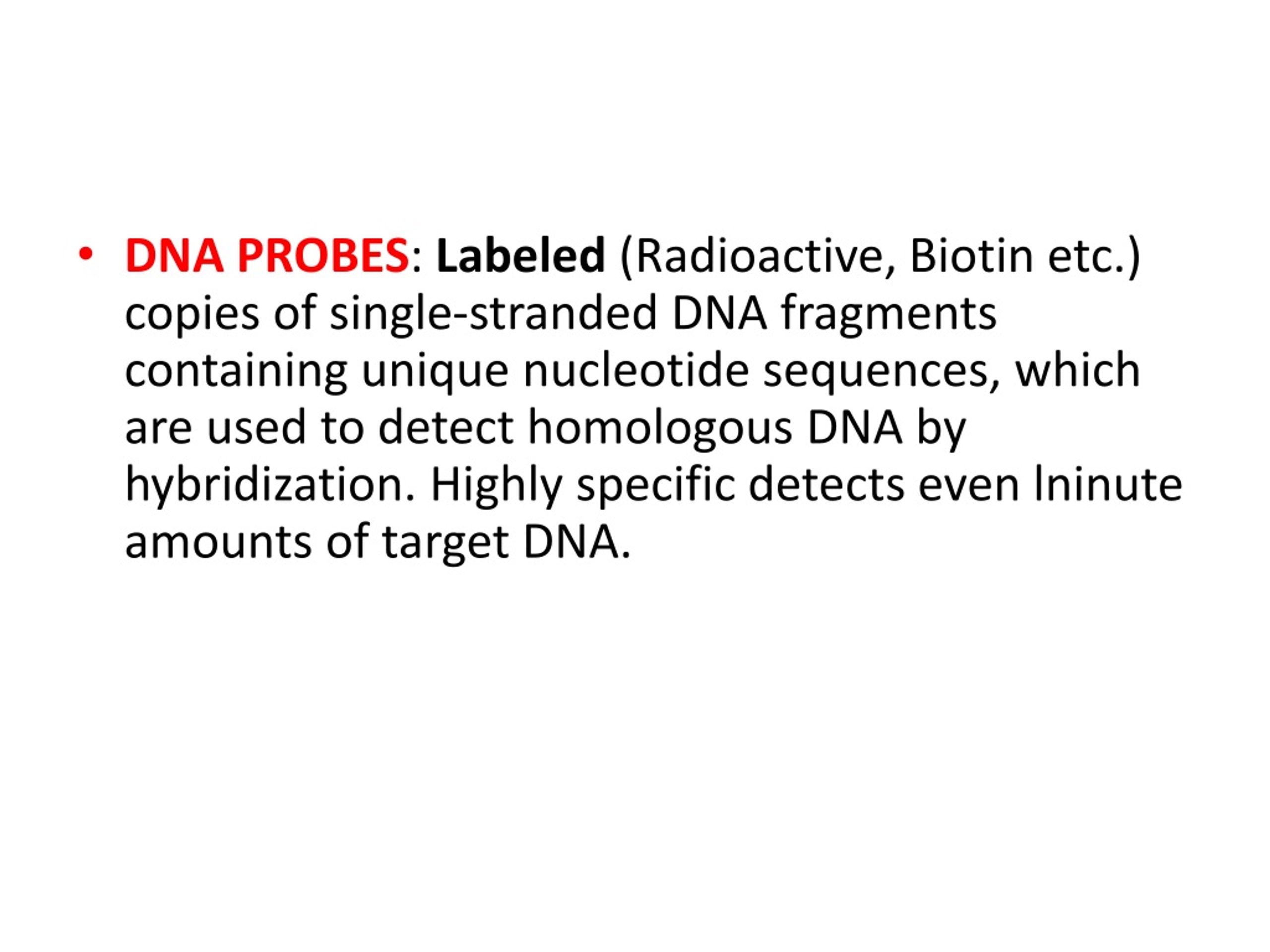 • DNA PROBES: Labeled (Radioactive, Biotin etc.) copies of single-stranded DNA fragments containing unique nucleotide sequences, which are used to detect homologous DNA by hybridization. Highly specific detects even lninute amounts of target DNA.